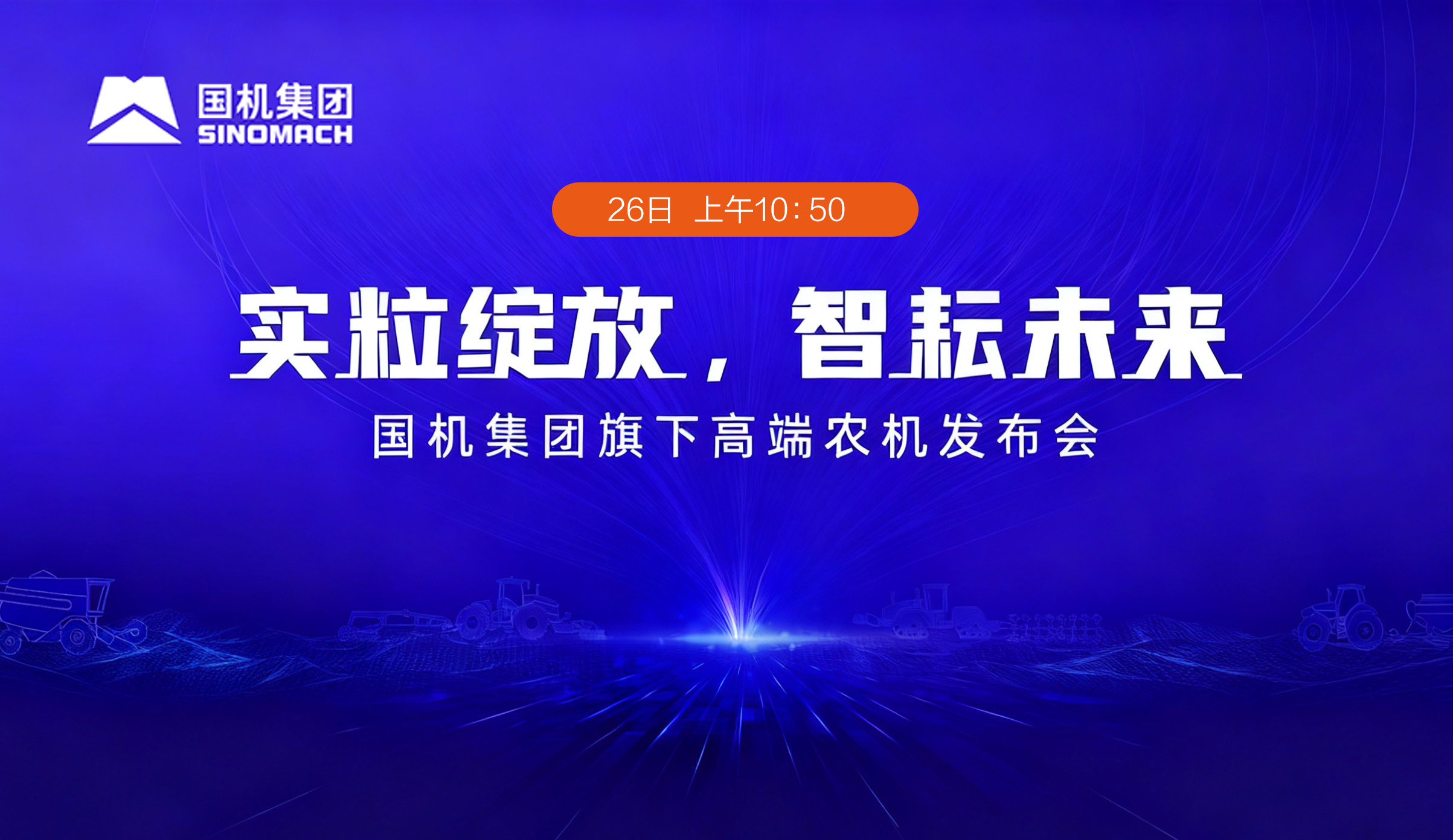 国机集团
SINOMACH

26日 上午10:50

实粒绽放，智耘未来

国机集团旗下高端农机发布会